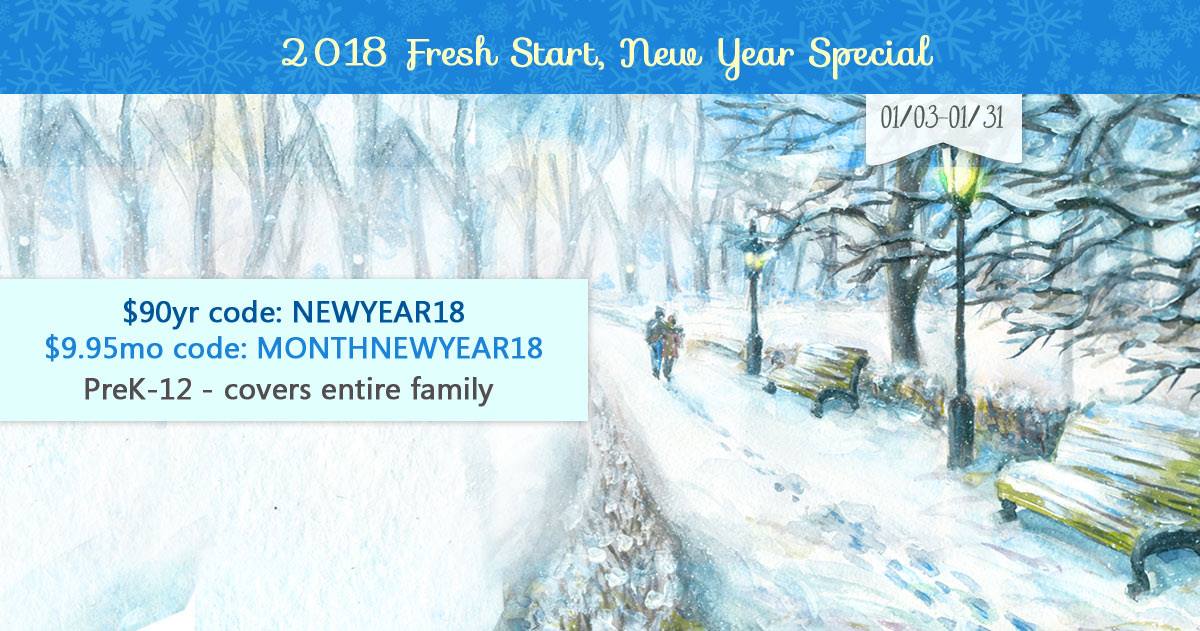 2018 Fresh Start, New Year Special

01/03-01/31

\$90yr code: NEWYEAR18
\$9.95mo code: MONTHNEWYEAR18
PreK-12 - covers entire family